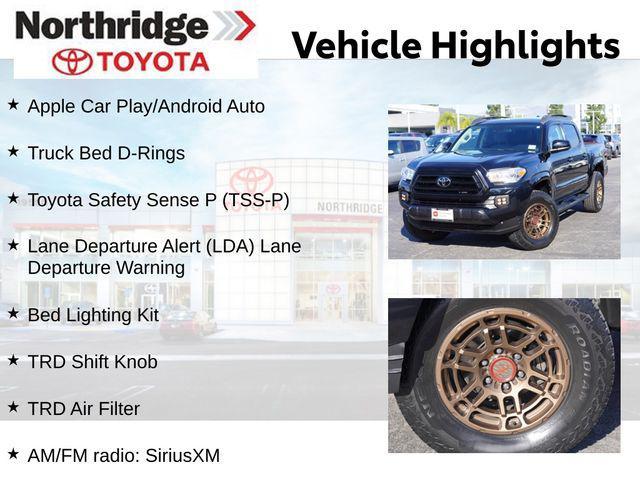 Northridge
TOYOTA

Vehicle Highlights

★ Apple Car Play/Android Auto

★ Truck Bed D-Rings

★ Toyota Safety Sense P (TSS-P)

★ Lane Departure Alert (LDA) Lane Departure Warning

★ Bed Lighting Kit

★ TRD Shift Knob

★ TRD Air Filter

★ AM/FM radio: SiriusXM

NORTHRIDGE

ROADIAN